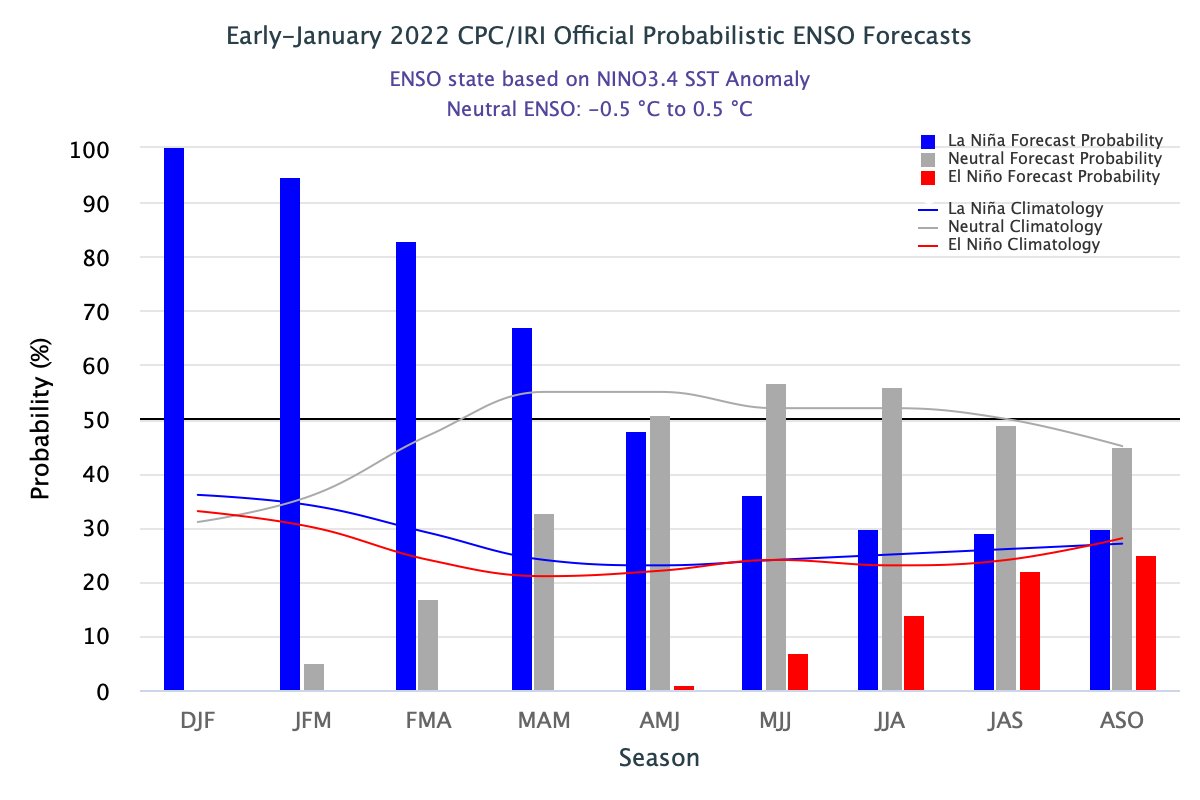 Early-January 2022 CPC/IRI Official Probabilistic ENSO Forecasts

ENSO state based on NINO3.4 SST Anomaly
Neutral ENSO: -0.5 °C to 0.5 °C

La Niña Forecast Probability
Neutral Forecast Probability
El Niño Forecast Probability
La Niña Climatology
Neutral Climatology
El Niño Climatology

Probability (%)

100
90
80
70
60
50
40
30
20
10
0

DJF JFM FMA MAM AMJ MJJ JJA JAS ASO

Season